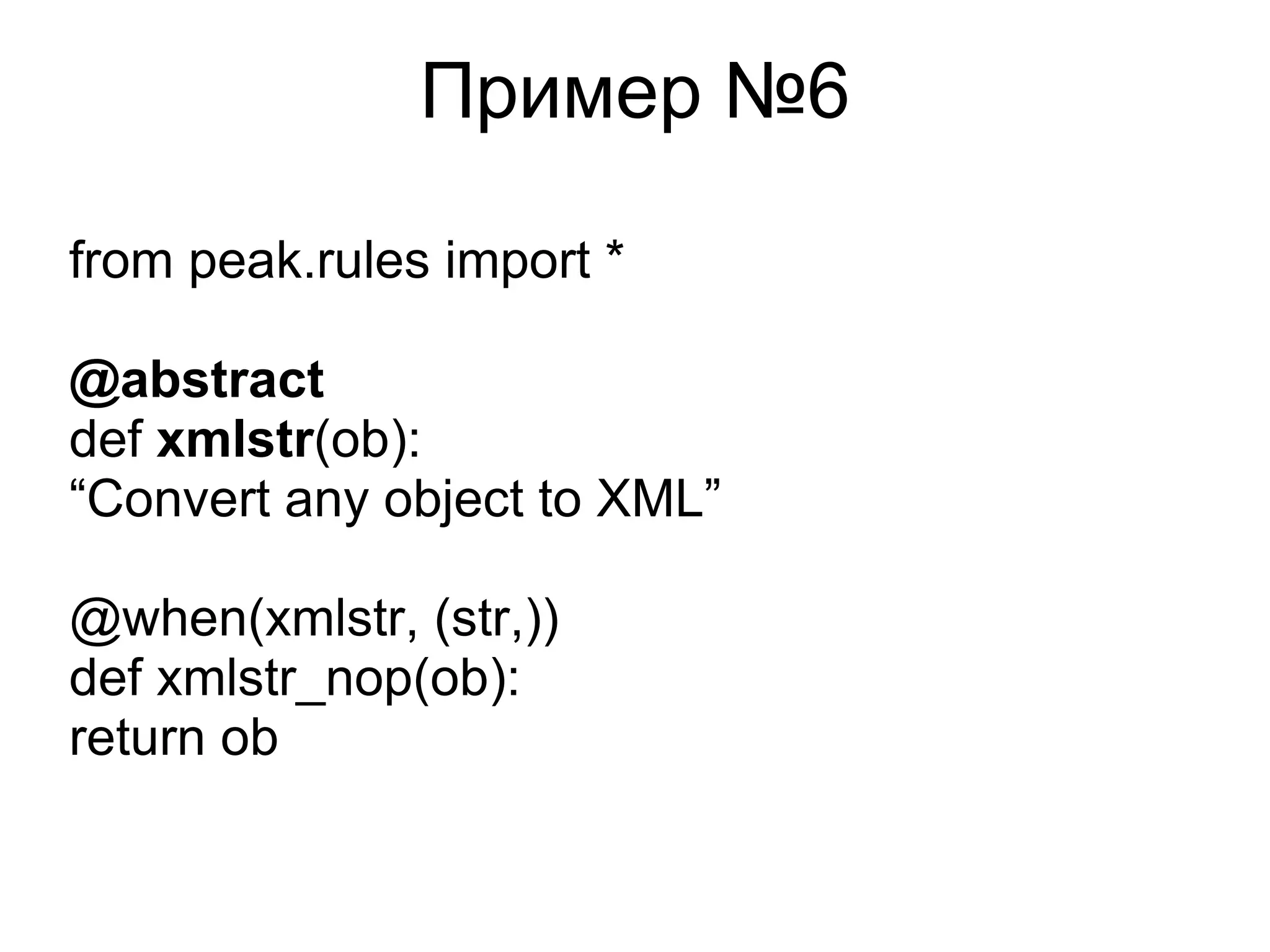 Пример №6

from peak.rules import *

@abstract
def xmlstr(ob):
“Convert any object to XML”

@when(xmlstr, (str,))
def xmlstr_nop(ob):
return ob